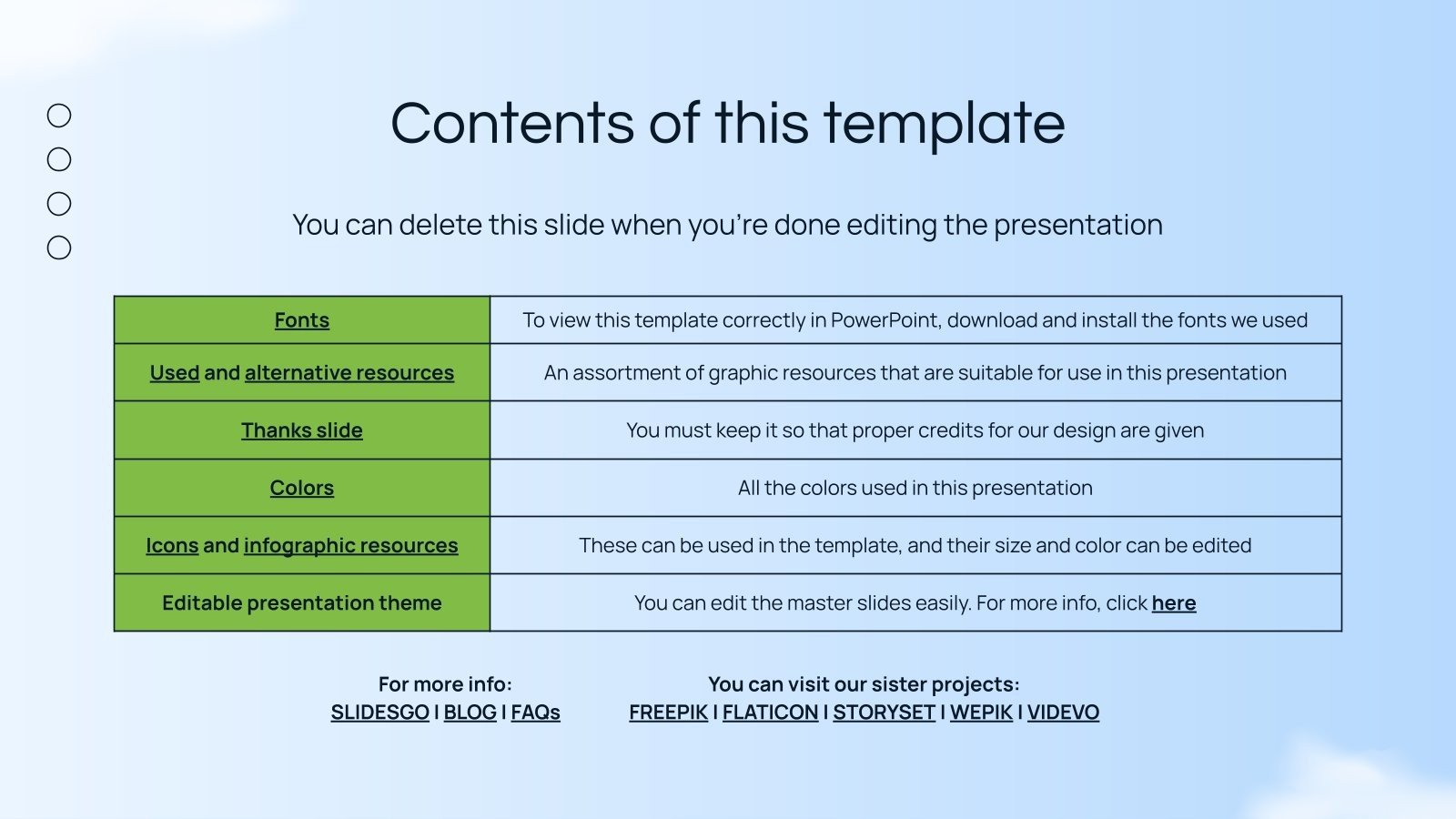 Contents of this template

You can delete this slide when you're done editing the presentation

| Fonts | To view this template correctly in PowerPoint, download and install the fonts we used |
|---|---|
| Used and alternative resources | An assortment of graphic resources that are suitable for use in this presentation |
| Thanks slide | You must keep it so that proper credits for our design are given |
| Colors | All the colors used in this presentation |
| Icons and infographic resources | These can be used in the template, and their size and color can be edited |
| Editable presentation theme | You can edit the master slides easily. For more info, click here |

For more info:
SLIDESGO I BLOG I FAQs

You can visit our sister projects:
FREEPIK I FLATICON I STORYSET I WEPIK I VIDEVO